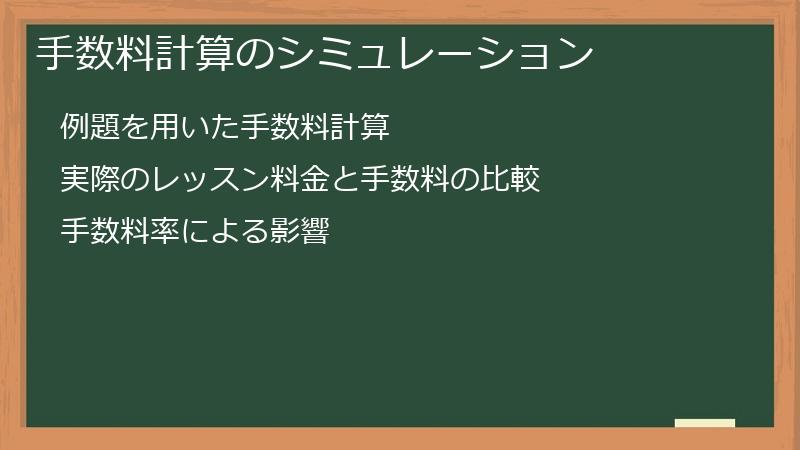 手数料計算のシミュレーション

例題を用いた手数料計算

実際のレッスン料金と手数料の比較

手数料率による影響